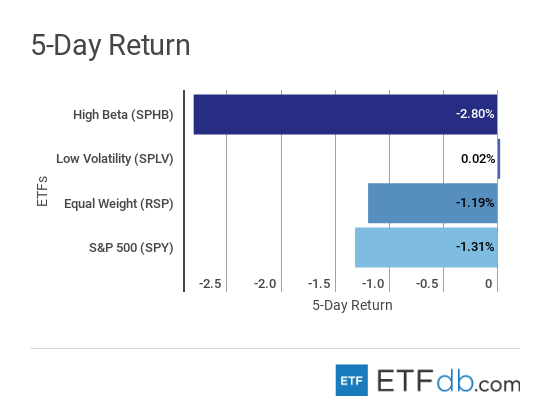 5-Day Return

ETFs

High Beta (SPHB) -2.80%

Low Volatility (SPLV) 0.02%

Equal Weight (RSP) -1.19%

S&P 500 (SPY) -1.31%

-2.5 -2.0 -1.5 -1.0 -0.5 0

5-Day Return

ETF ETFdb.com